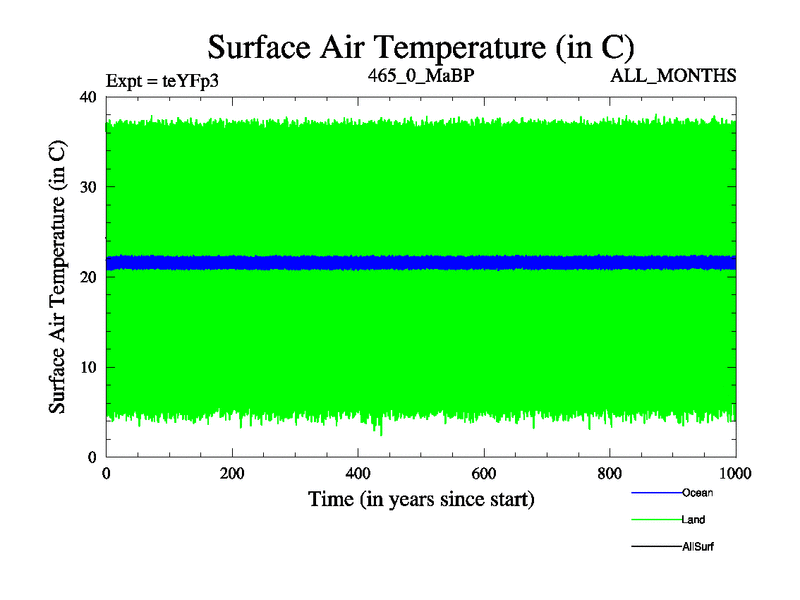 Surface Air Temperature (in C)

Expt = teYFp3

465_0_MaBP

ALL_MONTHS

Surface Air Temperature (in C)

40
30
20
10
0

0
200
400
600
800
1000

Time (in years since start)

Ocean
Land
AllSurf